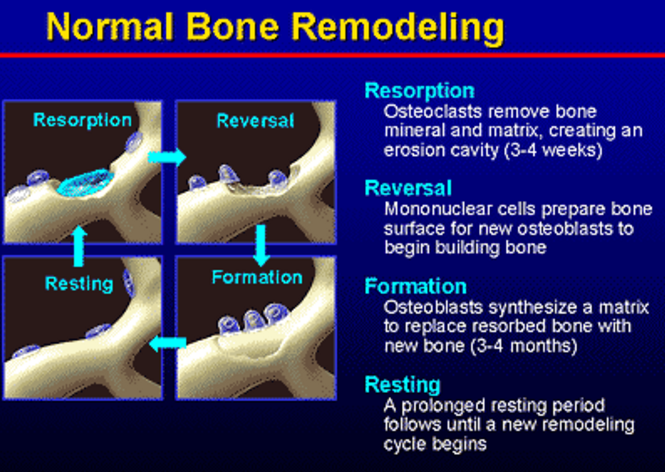 Normal Bone Remodeling

Resorption

Reversal

Resting

Formation

Resorption
Osteoclasts remove bone mineral and matrix, creating an erosion cavity (3-4 weeks)

Reversal
Mononuclear cells prepare bone surface for new osteoblasts to begin building bone

Formation
Osteoblasts synthesize a matrix to replace resorbed bone with new bone (3-4 months)

Resting
A prolonged resting period follows until a new remodeling cycle begins